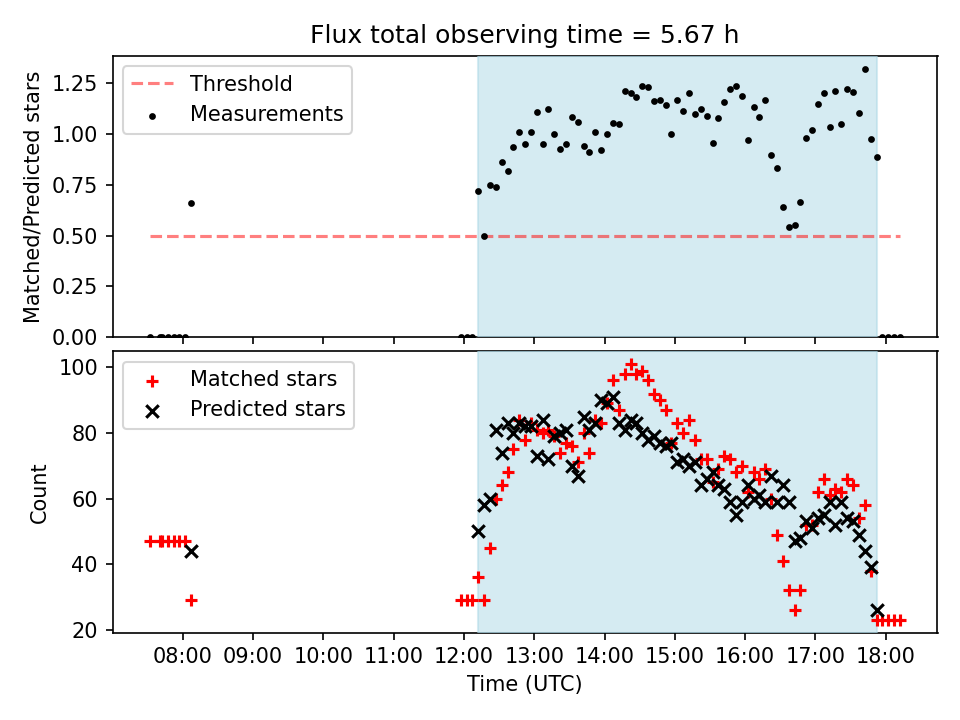 Flux total observing time = 5.67 h

Threshold
Measurements

Matched/Predicted stars

1.25
1.00
0.75
0.50
0.25
0.00

Matched stars
Predicted stars

Count

100
80
60
40
20

08:00 09:00 10:00 11:00 12:00 13:00 14:00 15:00 16:00 17:00 18:00

Time (UTC)